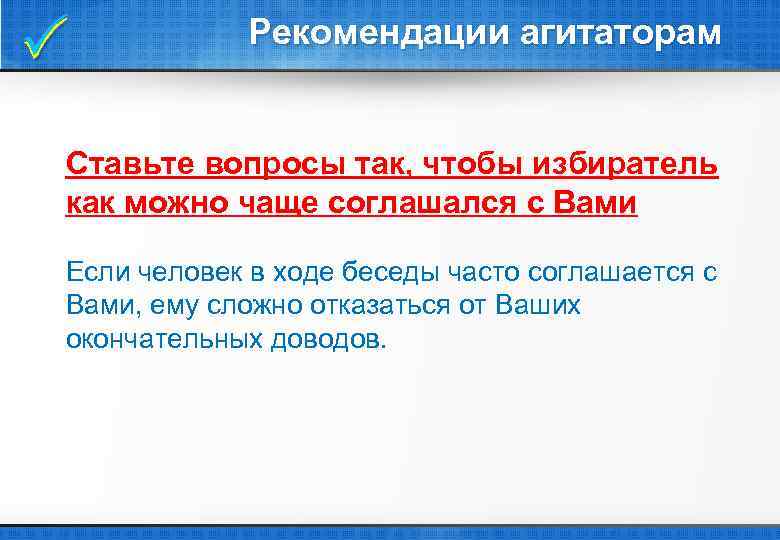 Рекомендации агитаторам

Ставьте вопросы так, чтобы избиратель как можно чаще соглашался с Вами

Если человек в ходе беседы часто соглашается с Вами, ему сложно отказаться от Ваших окончательных доводов.